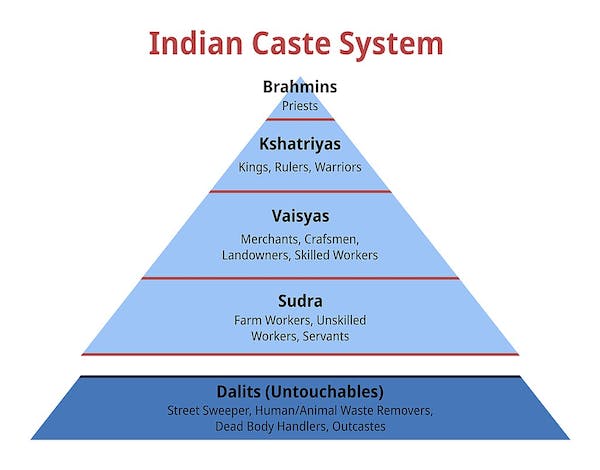 Indian Caste System

Brahmins
Priests

Kshatriyas
Kings, Rulers, Warriors

Vaisyas
Merchants, Crafsmen, Landowners, Skilled Workers

Sudra
Farm Workers, Unskilled Workers, Servants

Dalits (Untouchables)
Street Sweeper, Human/Animal Waste Removers, Dead Body Handlers, Outcastes